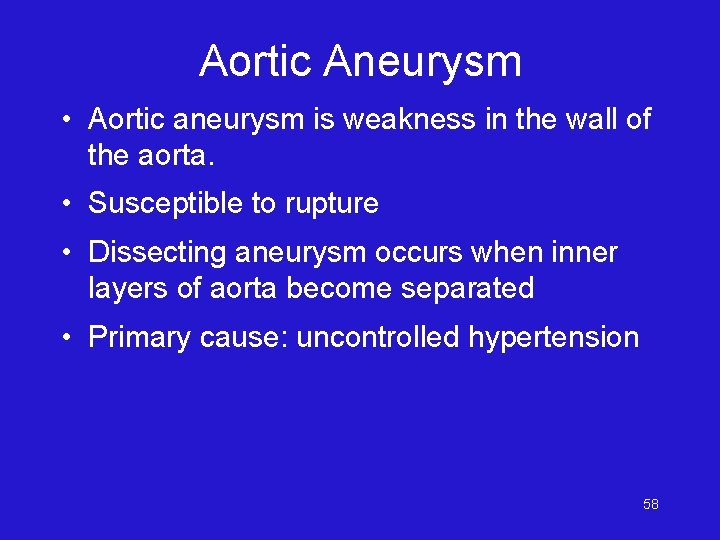 Aortic Aneurysm

• Aortic aneurysm is weakness in the wall of the aorta.

• Susceptible to rupture

• Dissecting aneurysm occurs when inner layers of aorta become separated

• Primary cause: uncontrolled hypertension

58